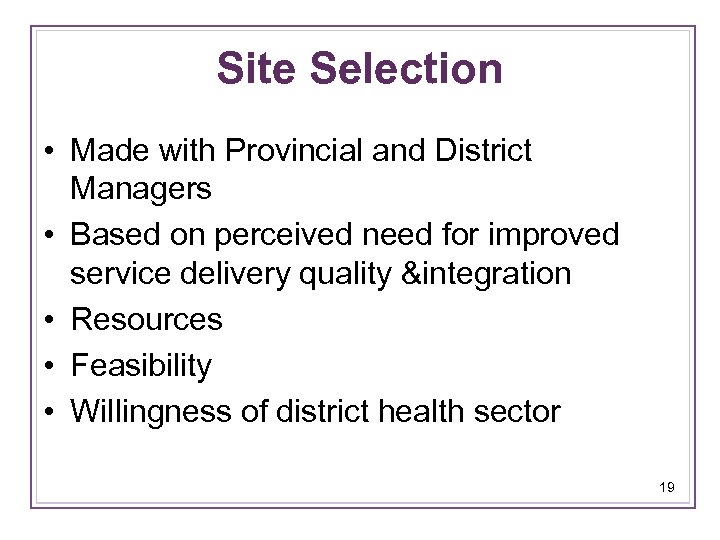 Site Selection

• Made with Provincial and District Managers
• Based on perceived need for improved service delivery quality &integration
• Resources
• Feasibility
• Willingness of district health sector

19